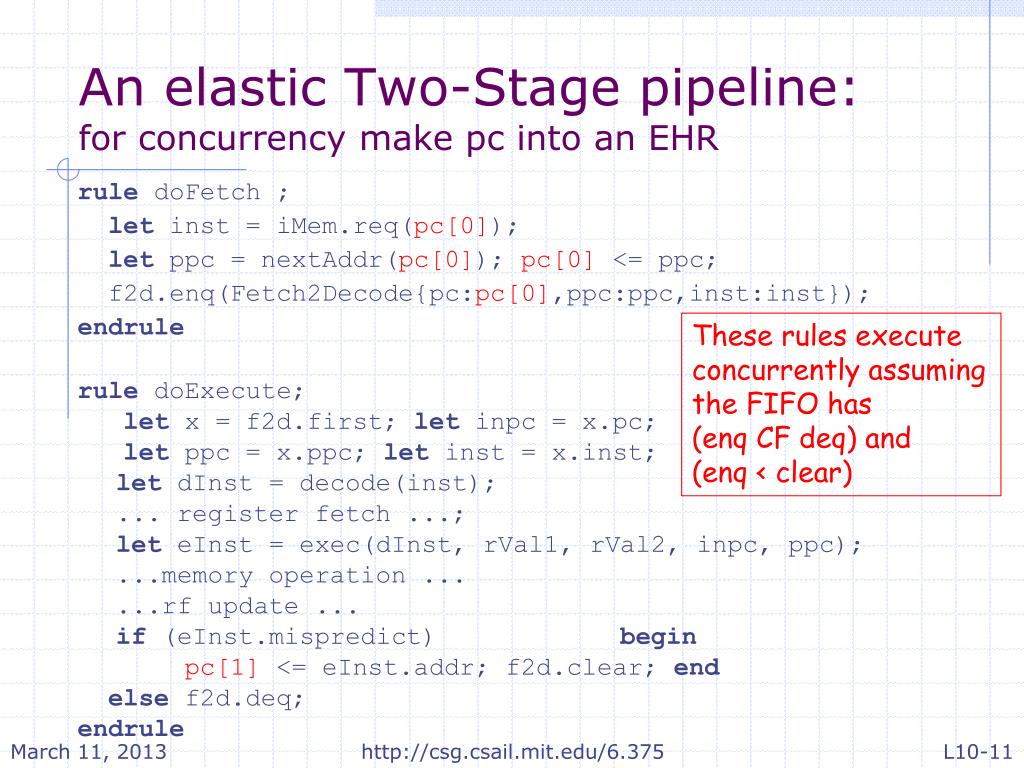 An elastic Two-Stage pipeline:
for concurrency make pc into an EHR

rule doFetch ;
let inst = iMem.req(pc[0]);
let ppc = nextAddr(pc[0]); pc[0] <= ppc;
f2d.enq(Fetch2Decode{pc:pc[0],ppc:ppc,inst:inst});
endrule

rule doExecute;
let x = f2d.first; let inpc = x.pc;
let ppc = x.ppc; let inst = x.inst;
let dInst = decode(inst);
... register fetch ...;
let eInst = exec(dInst, rVal1, rVal2, inpc, ppc);
...memory operation ...
...rf update ...
if (eInst.mispredict) begin
pc[1] <= eInst.addr; f2d.clear; end
else f2d.deq;
endrule

These rules execute concurrently assuming the FIFO has (enq CF deq) and (enq < clear)

March 11, 2013

http://csg.csail.mit.edu/6.375

L10-11